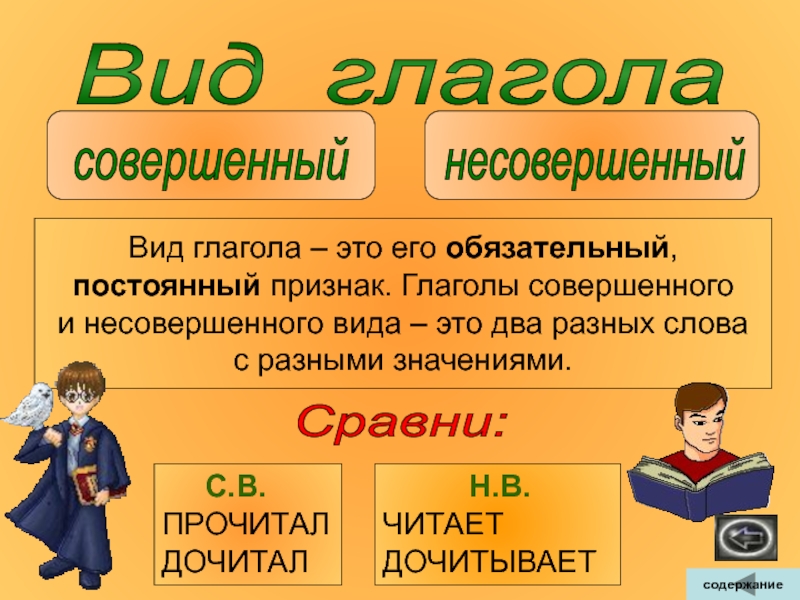 Вид глагола

совершенный

несовершенный

Вид глагола – это его обязательный, постоянный признак. Глаголы совершенного и несовершенного вида – это два разных слова с разными значениями.

Сравни:

С.В.
ПРОЧИТАЛ
ДОЧИТАЛ

Н.В.
ЧИТАЕТ
ДОЧИТЫВАЕТ

содержание